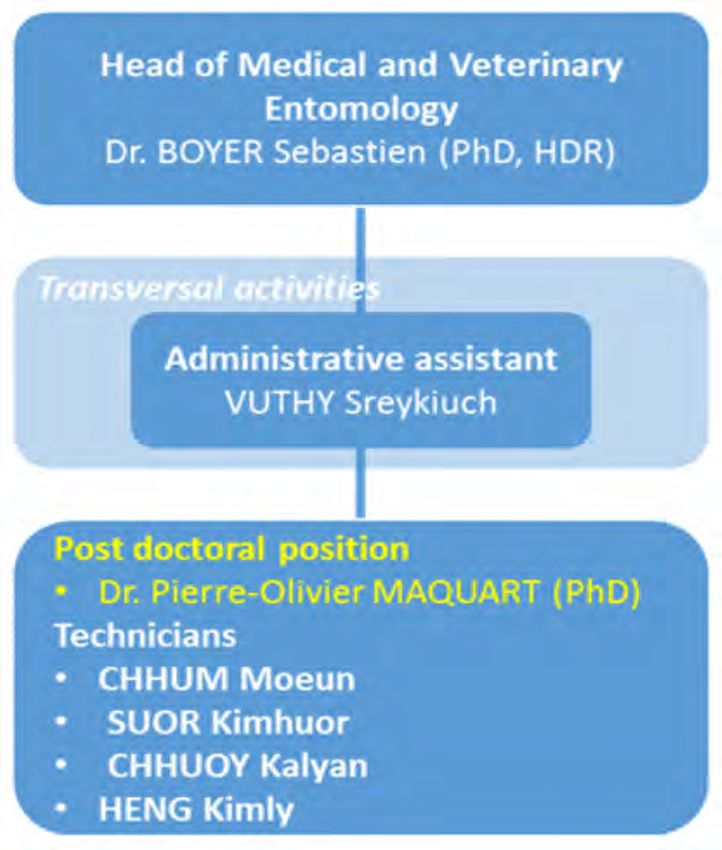 Head of Medical and Veterinary Entomology
Dr. BOYER Sebastien (PhD, HDR)

Transversal activities

Administrative assistant
VUTHY Sreykiuch

Post doctoral position
• Dr. Pierre-Olivier MAQUART (PhD)
Technicians
• CHHUM Moeun
• SUOR Kimhuor
• CHHUOY Kalyan
• HENG Kimly